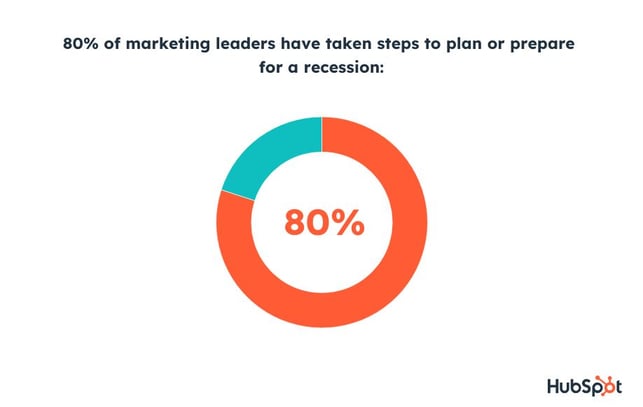 80% of marketing leaders have taken steps to plan or prepare for a recession:

80%

HubSpot